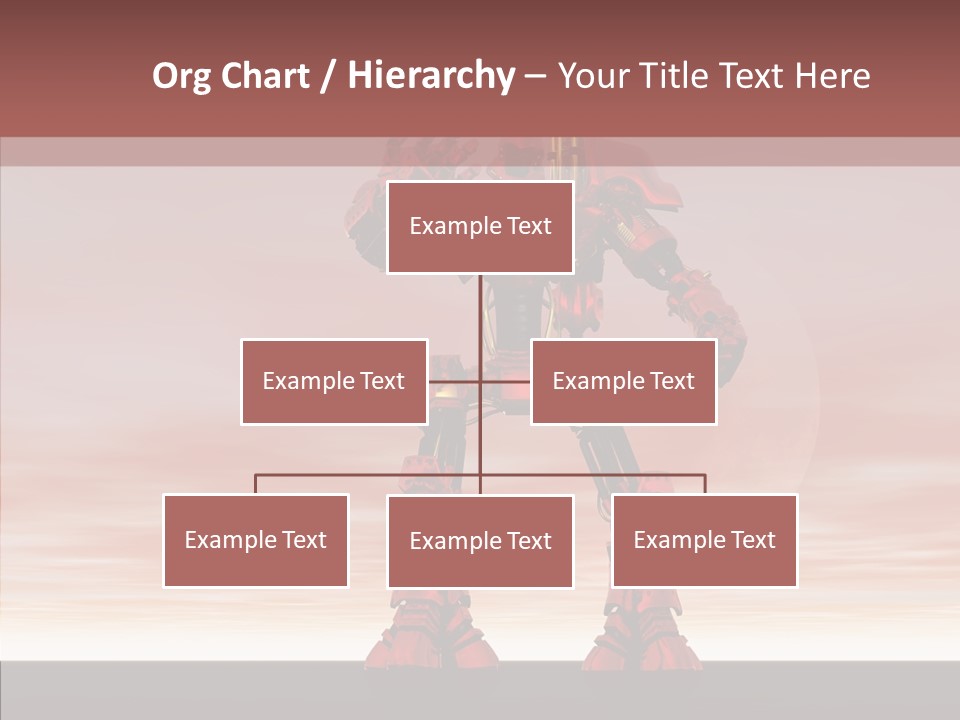 Org Chart / Hierarchy – Your Title Text Here

Example Text

Example Text

Example Text

Example Text

Example Text

Example Text